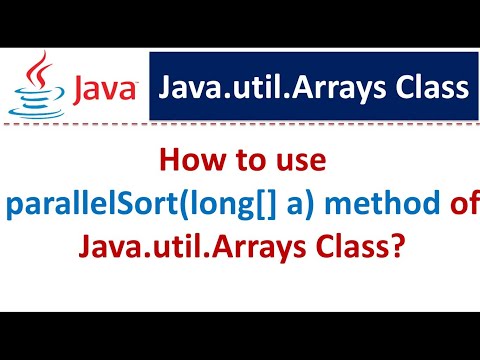 Java

Java.util.Arrays Class

How to use parallelSort(long[] a) method of Java.util.Arrays Class?